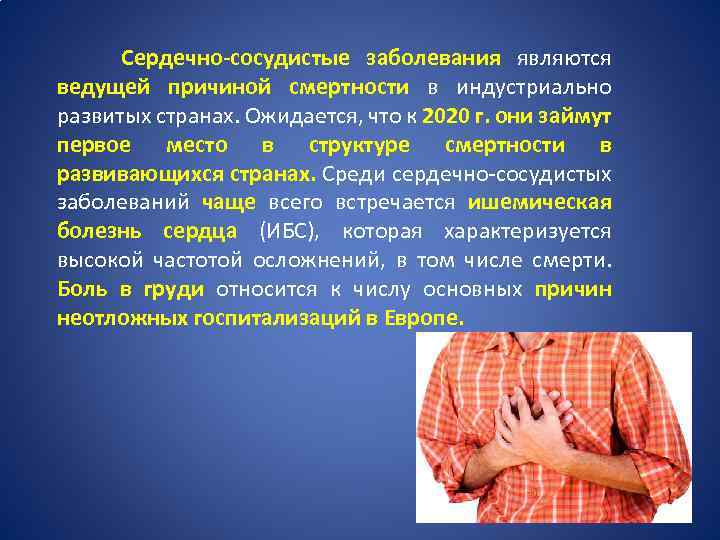 Сердечно-сосудистые заболевания являются ведущей причиной смертности в индустриально развитых странах. Ожидается, что к 2020 г. они займут первое место в структуре смертности в развивающихся странах. Среди сердечно-сосудистых заболеваний чаще всего встречается ишемическая болезнь сердца (ИБС), которая характеризуется высокой частотой осложнений, в том числе смерти. Боль в груди относится к числу основных причин неотложных госпитализаций в Европе.